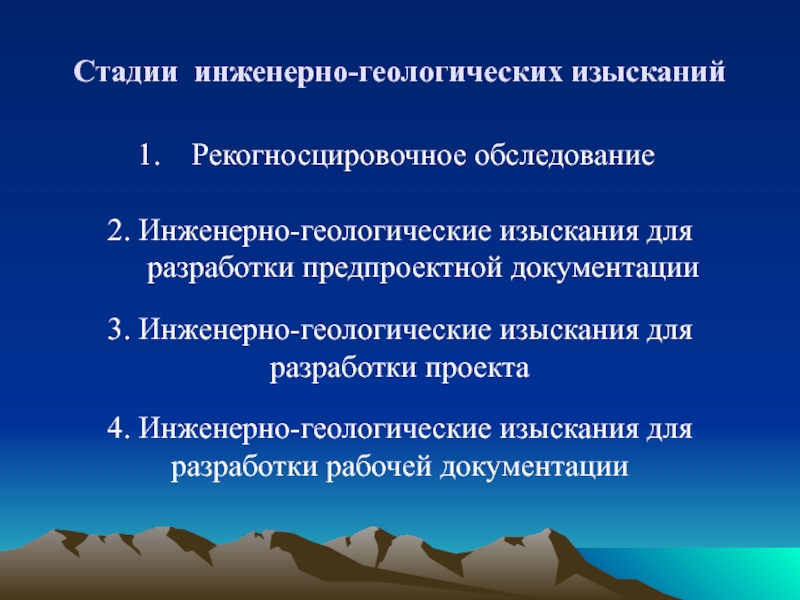 Стадии инженерно-геологических изысканий

1. Рекогносцировочное обследование

2. Инженерно-геологические изыскания для разработки предпроектной документации

3. Инженерно-геологические изыскания для разработки проекта

4. Инженерно-геологические изыскания для разработки рабочей документации